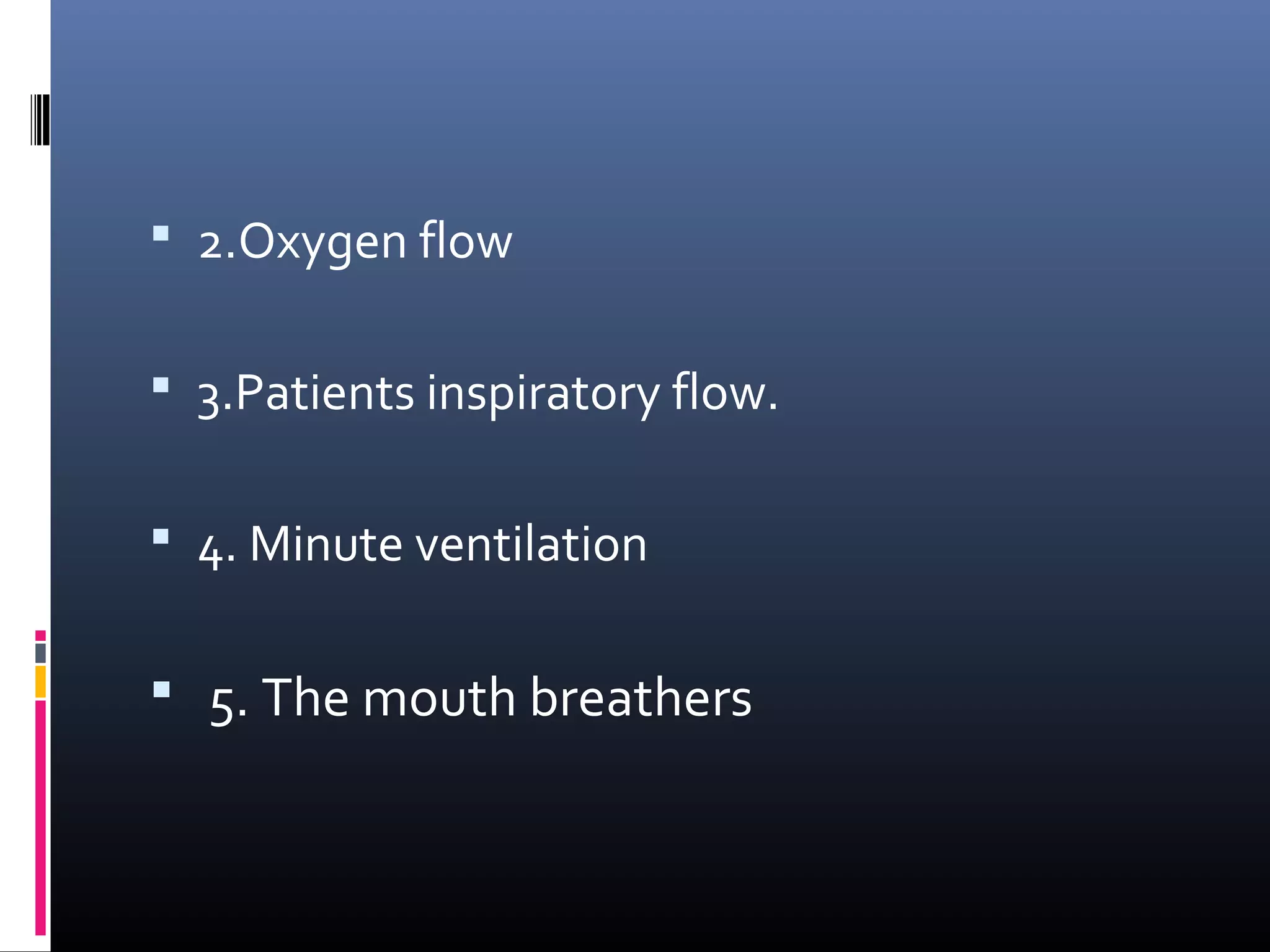 2.Oxygen flow

3.Patients inspiratory flow.

4. Minute ventilation

5. The mouth breathers